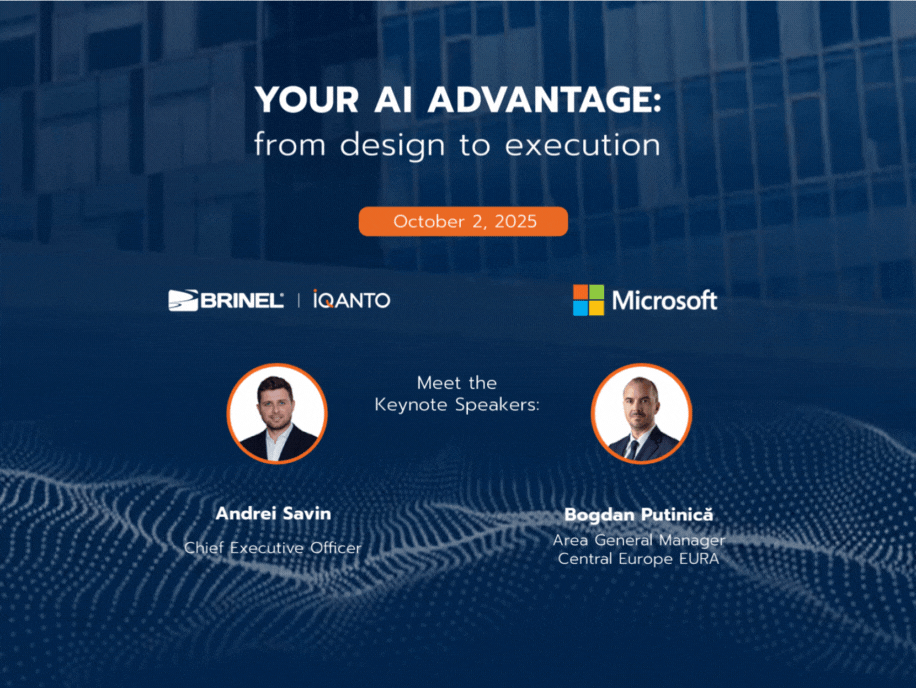 YOUR AI ADVANTAGE:
from design to execution

October 2, 2025

BRINEL | IQANTO

Microsoft

Meet the Keynote Speakers:

Andrei Savin
Chief Executive Officer

Bogdan Putinică
Area General Manager
Central Europe EURA